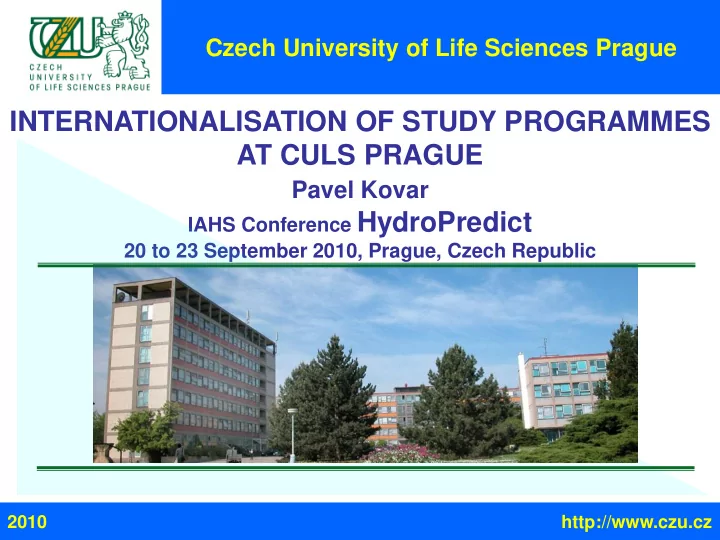 CZU
CZECH UNIVERSITY OF LIFE SCIENCES PRAGUE

Czech University of Life Sciences Prague

INTERNATIONALISATION OF STUDY PROGRAMMES AT CULS PRAGUE

Pavel Kovar

IAHS Conference HydroPredict

20 to 23 September 2010, Prague, Czech Republic

2010

http://www.czu.cz